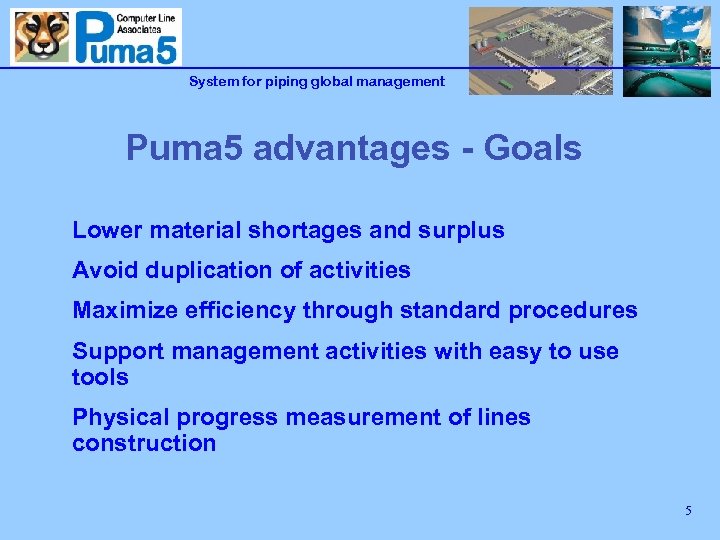 Computer Line Associates
Puma5

System for piping global management

Puma5 advantages - Goals

Lower material shortages and surplus

Avoid duplication of activities

Maximize efficiency through standard procedures

Support management activities with easy to use tools

Physical progress measurement of lines construction

5